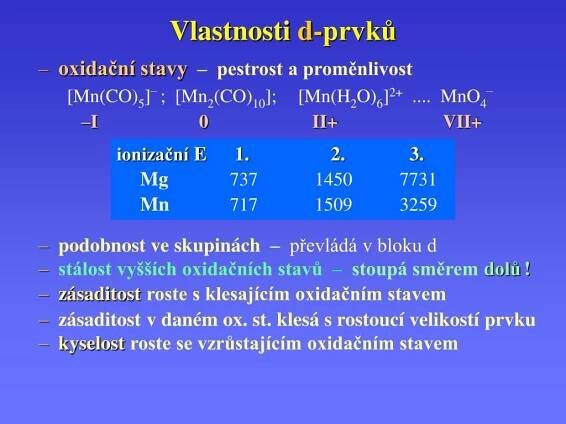 Vlastnosti d-prvků

– oxidační stavy – pestrost a proměnlivost

$[Mn(CO)_5]^-$ ; $[Mn_2(CO)_{10}]$; $[Mn(H_2O)_6]^{2+}$ .... $MnO_4^-$

–I 0 II+ VII+

| ionizační E | 1. | 2. | 3. |
|---|---|---|---|
| Mg | 737 | 1450 | 7731 |
| Mn | 717 | 1509 | 3259 |

– podobnost ve skupinách – převládá v bloku d

– stálost vyšších oxidačních stavů – stoupá směrem dolů !

– zásaditost roste s klesajícím oxidačním stavem

– zásaditost v daném ox. st. klesá s rostoucí velikostí prvku

– kyselost roste se vzrůstajícím oxidačním stavem